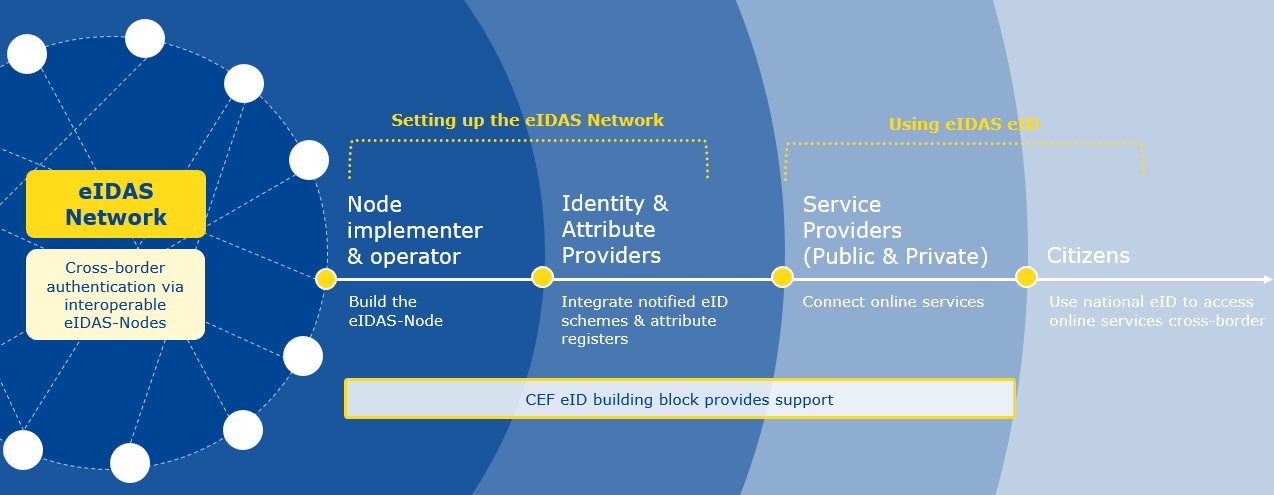 eIDAS Network

Cross-border authentication via interoperable eIDAS-Nodes

Setting up the eIDAS Network

Using eIDAS eID

Node implementer & operator

Build the eIDAS-Node

Identity & Attribute Providers

Integrate notified eID schemes & attribute registers

Service Providers (Public & Private)

Connect online services

Citizens

Use national eID to access online services cross-border

CEF eID building block provides support